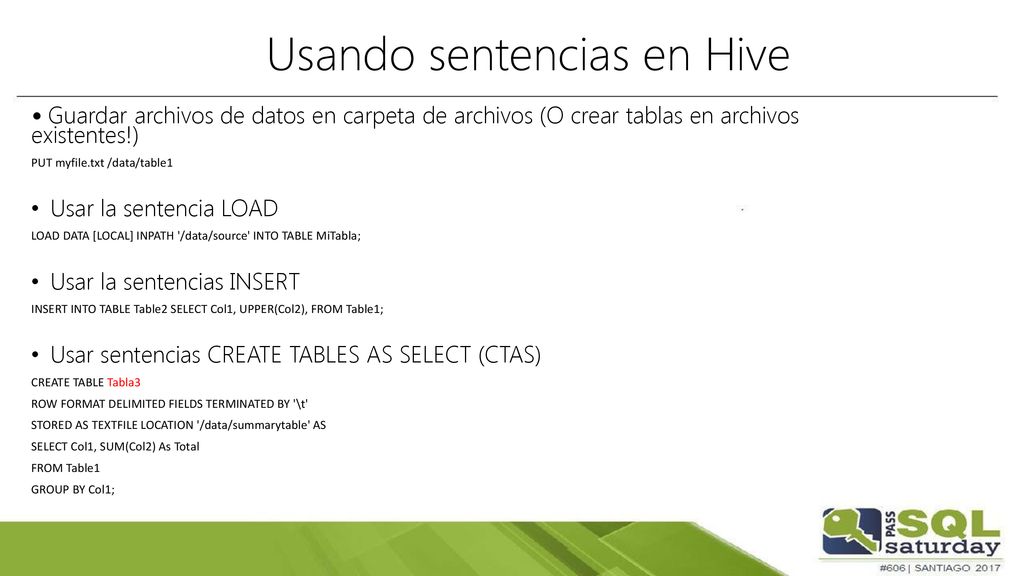 Usando sentencias en Hive

• Guardar archivos de datos en carpeta de archivos (O crear tablas en archivos existentes!)

PUT myfile.txt /data/table1

• Usar la sentencia LOAD

LOAD DATA [LOCAL] INPATH '/data/source' INTO TABLE MiTabla;

• Usar la sentencias INSERT

INSERT INTO TABLE Table2 SELECT Col1, UPPER(Col2), FROM Table1;

• Usar sentencias CREATE TABLES AS SELECT (CTAS)

CREATE TABLE Tabla3
ROW FORMAT DELIMITED FIELDS TERMINATED BY '\t'
STORED AS TEXTFILE LOCATION '/data/summarytable' AS
SELECT Col1, SUM(Col2) As Total
FROM Table1
GROUP BY Col1;

PASS SQL saturday
#606 | SANTIAGO 2017